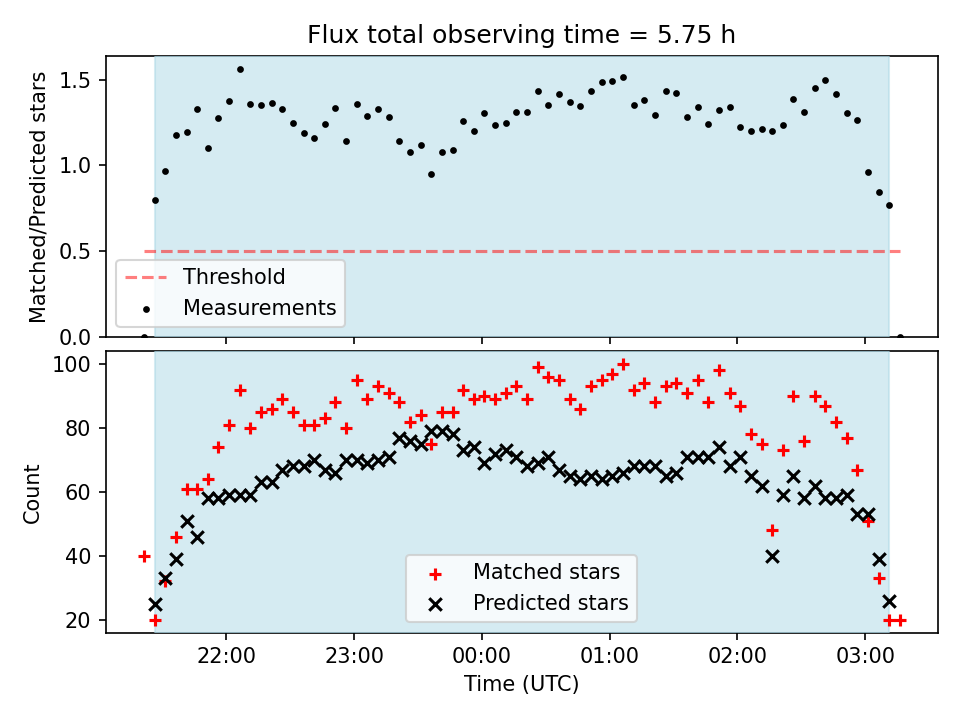 Flux total observing time = 5.75 h

Matched/Predicted stars

1.5
1.0
0.5
0.0

Threshold
Measurements

Count

100
80
60
40
20

Matched stars
Predicted stars

22:00
23:00
00:00
01:00
02:00
03:00

Time (UTC)